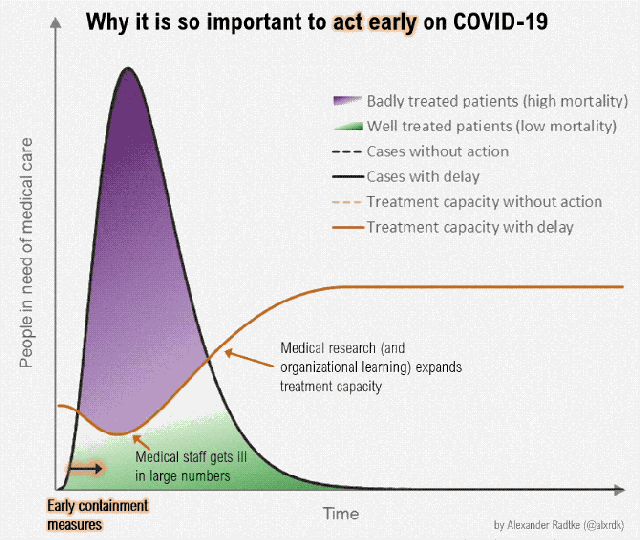 Why it is so important to act early on COVID-19

Badly treated patients (high mortality)
Well treated patients (low mortality)
Cases without action
Cases with delay
Treatment capacity without action
Treatment capacity with delay

People in need of medical care

Medical research (and organizational learning) expands treatment capacity

Medical staff gets ill in large numbers

Early containment measures

Time

by Alexander Radtke (@alxrdk)